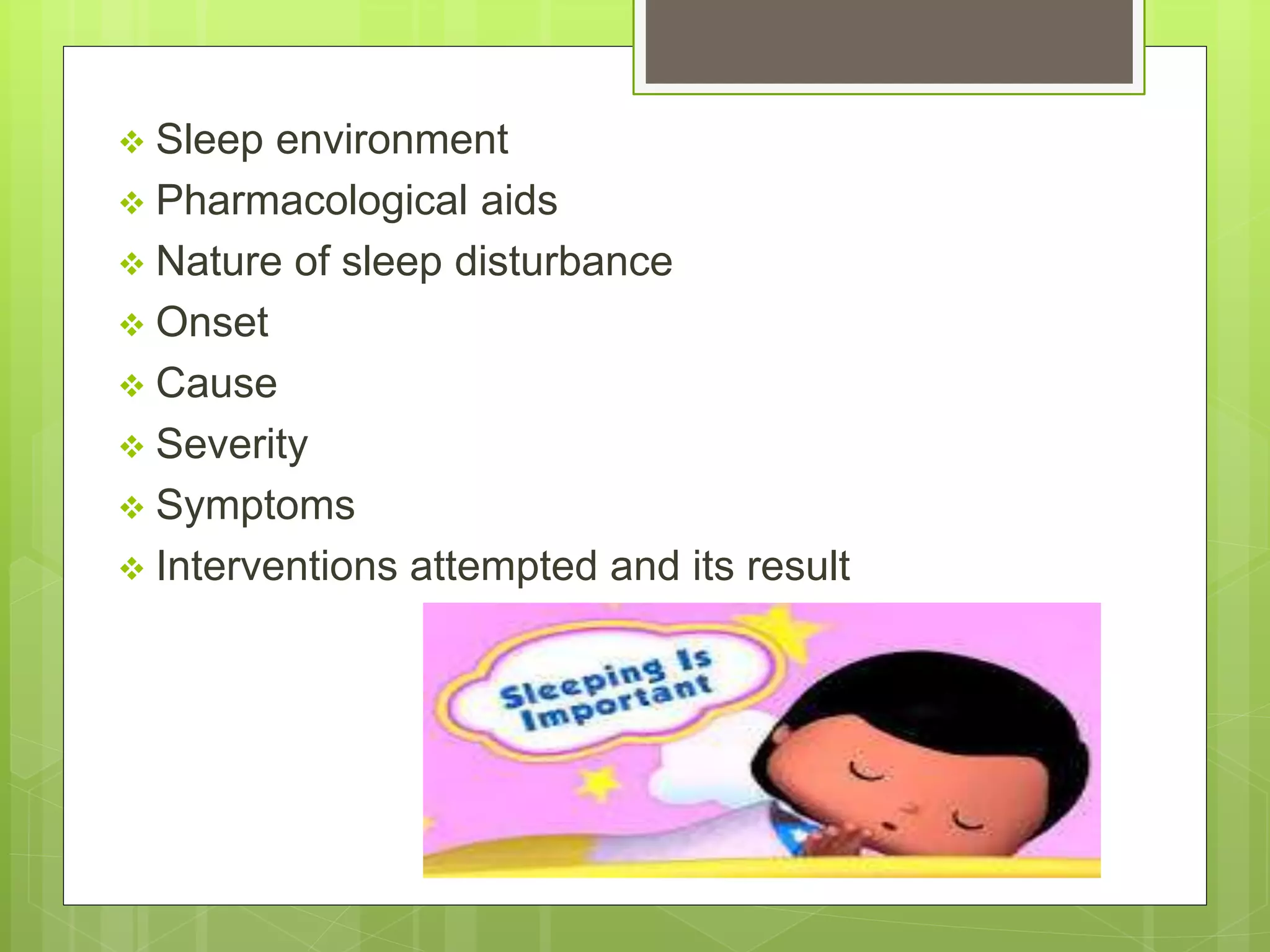 ❖ Sleep environment
❖ Pharmacological aids
❖ Nature of sleep disturbance
❖ Onset
❖ Cause
❖ Severity
❖ Symptoms
❖ Interventions attempted and its result

Sleeping Is Important